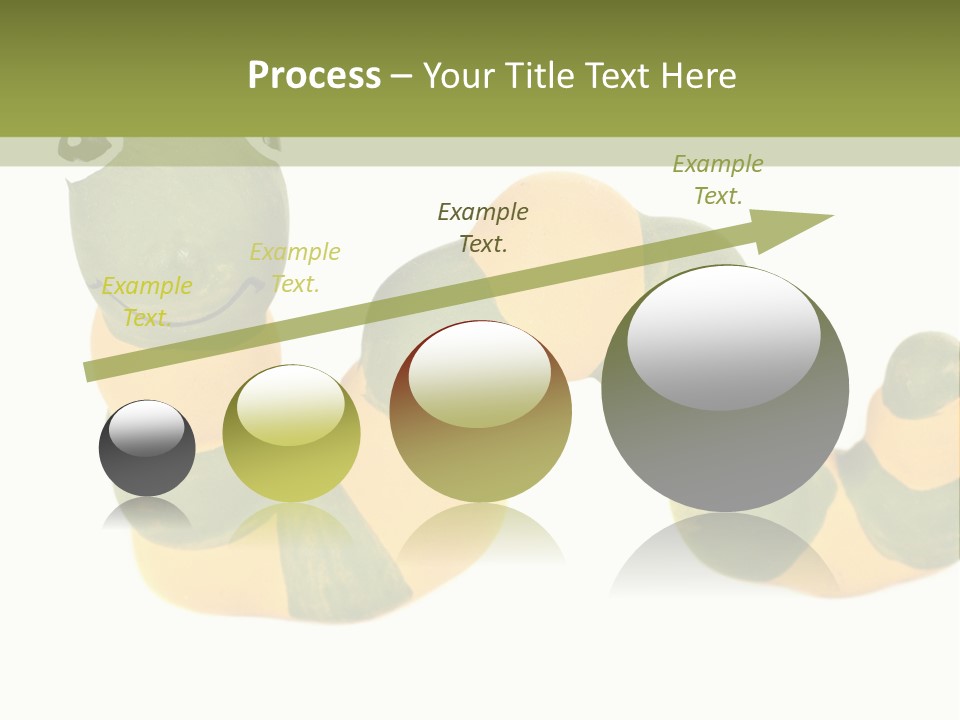 Process – Your Title Text Here

Example Text.

Example Text.

Example Text.

Example Text.